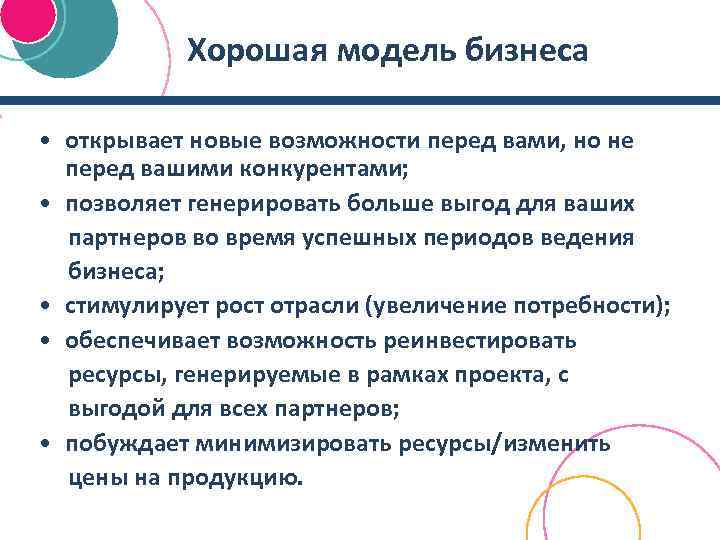 Хорошая модель бизнеса

• открывает новые возможности перед вами, но не перед вашими конкурентами;
• позволяет генерировать больше выгод для ваших партнеров во время успешных периодов ведения бизнеса;
• стимулирует рост отрасли (увеличение потребности);
• обеспечивает возможность реинвестировать ресурсы, генерируемые в рамках проекта, с выгодой для всех партнеров;
• побуждает минимизировать ресурсы/изменить цены на продукцию.